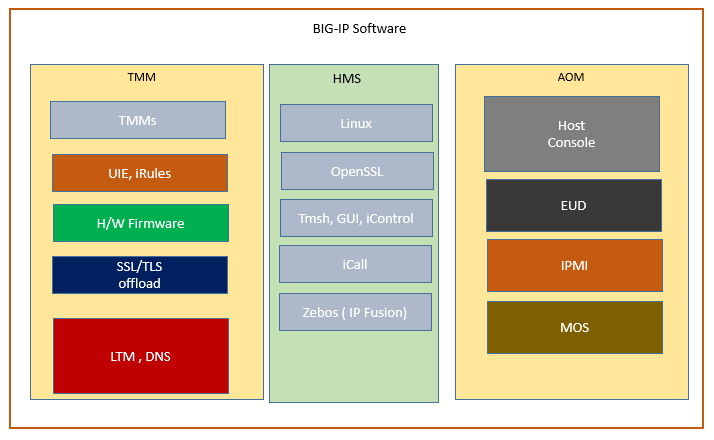 BIG-IP Software

TMM

TMMs

UIE, iRules

H/W Firmware

SSL/TLS offload

LTM , DNS

HMS

Linux

OpenSSL

Tmsh, GUI, iControl

iCall

Zebos ( IP Fusion)

AOM

Host Console

EUD

IPMI

MOS